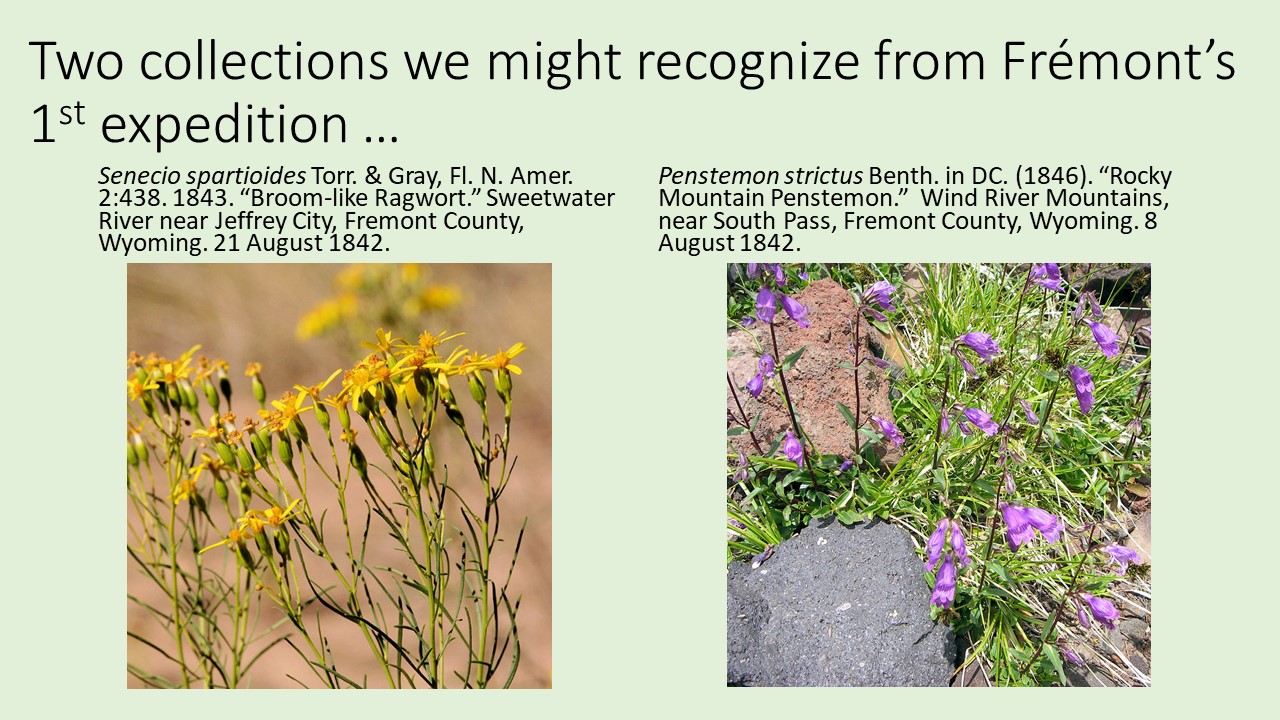 Two collections we might recognize from Frémont's 1$^{st}$ expedition …

Senecio spartioides Torr. & Gray, Fl. N. Amer. 2:438. 1843. "Broom-like Ragwort." Sweetwater River near Jeffrey City, Fremont County, Wyoming. 21 August 1842.

Penstemon strictus Benth. in DC. (1846). "Rocky Mountain Penstemon." Wind River Mountains, near South Pass, Fremont County, Wyoming. 8 August 1842.